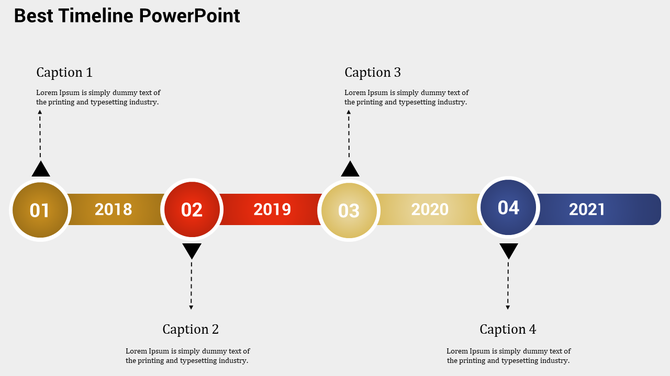 Best Timeline PowerPoint

Caption 1

Lorem Ipsum is simply dummy text of the printing and typesetting industry.

Caption 3

Lorem Ipsum is simply dummy text of the printing and typesetting industry.

01

2018

02

2019

03

2020

04

2021

Caption 2

Lorem Ipsum is simply dummy text of the printing and typesetting industry.

Caption 4

Lorem Ipsum is simply dummy text of the printing and typesetting industry.